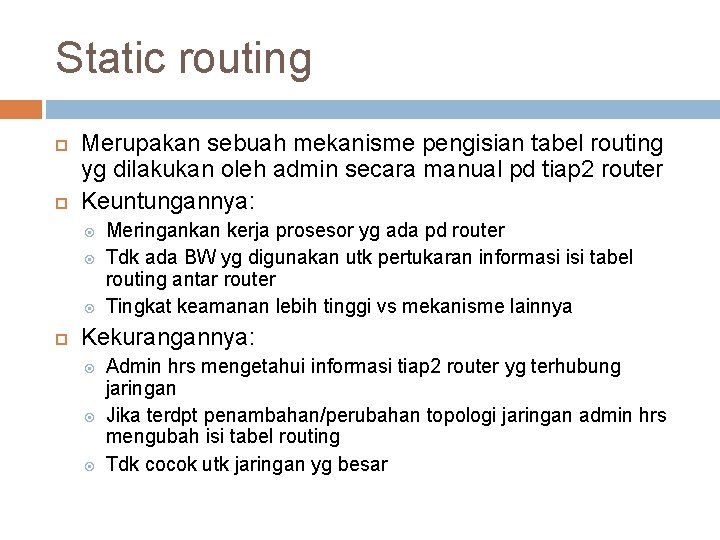 Static routing

Merupakan sebuah mekanisme pengisian tabel routing yg dilakukan oleh admin secara manual pd tiap2 router

Keuntungannya:

Meringankan kerja prosesor yg ada pd router

Tdk ada BW yg digunakan utk pertukaran informasi isi tabel routing antar router

Tingkat keamanan lebih tinggi vs mekanisme lainnya

Kekurangannya:

Admin hrs mengetahui informasi tiap2 router yg terhubung jaringan

Jika terdpt penambahan/perubahan topologi jaringan admin hrs mengubah isi tabel routing

Tdk cocok utk jaringan yg besar